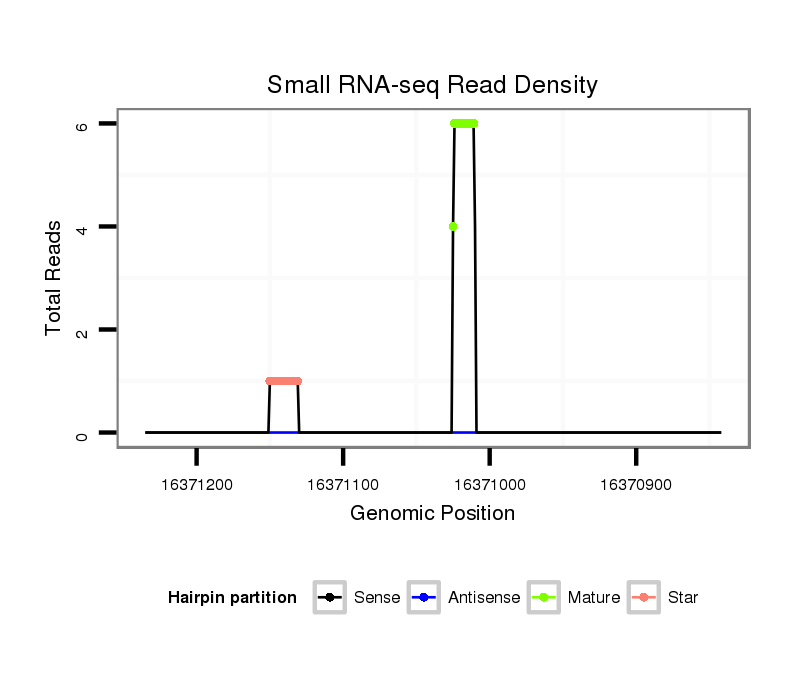 Small RNA-seq Read Density

Total Reads

6
4
2
0

16371200
16371100
16371000
16370900

Genomic Position

Hairpin partition
Sense
Antisense
Mature
Star